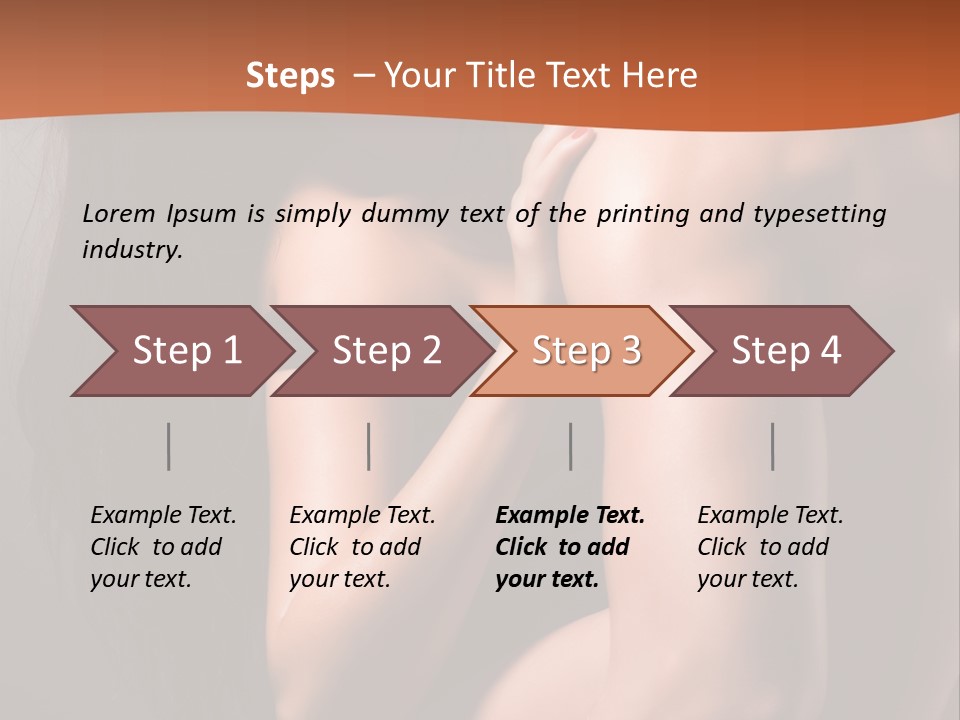 Steps – Your Title Text Here

Lorem Ipsum is simply dummy text of the printing and typesetting industry.

Step 1

Step 2

Step 3

Step 4

Example Text. Click to add your text.

Example Text. Click to add your text.

Example Text. Click to add your text.

Example Text. Click to add your text.